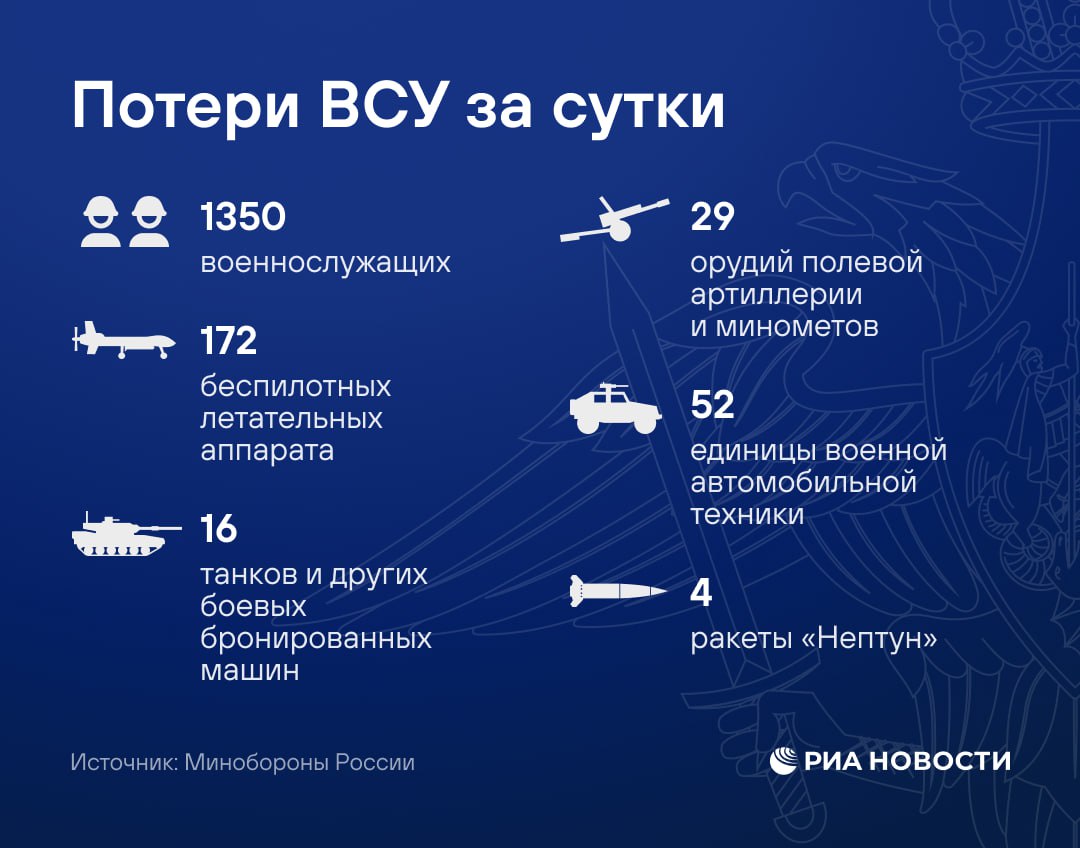 Потери ВСУ за сутки

1350
военнослужащих

172
беспилотных летательных аппарата

16
танков и других боевых бронированных машин

29
орудий полевой артиллерии и минометов

52
единицы военной автомобильной техники

4
ракеты «Нептун»

Источник: Минобороны России

РИА НОВОСТИ